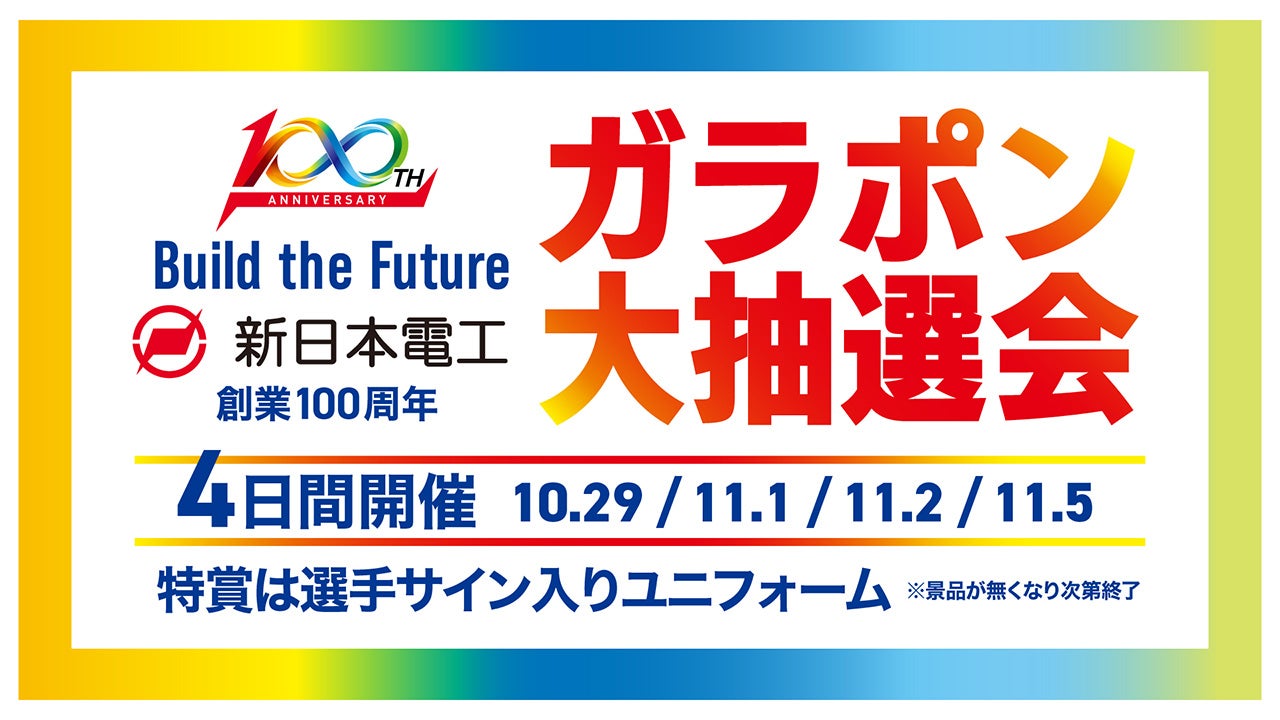 100TH ANNIVERSARY

Build the Future

新日本電工

創業100周年

ガラポン大抽選会

4日間開催 10.29 / 11.1 / 11.2 / 11.5

特賞は選手サイン入りユニフォーム ※景品が無くなり次第終了